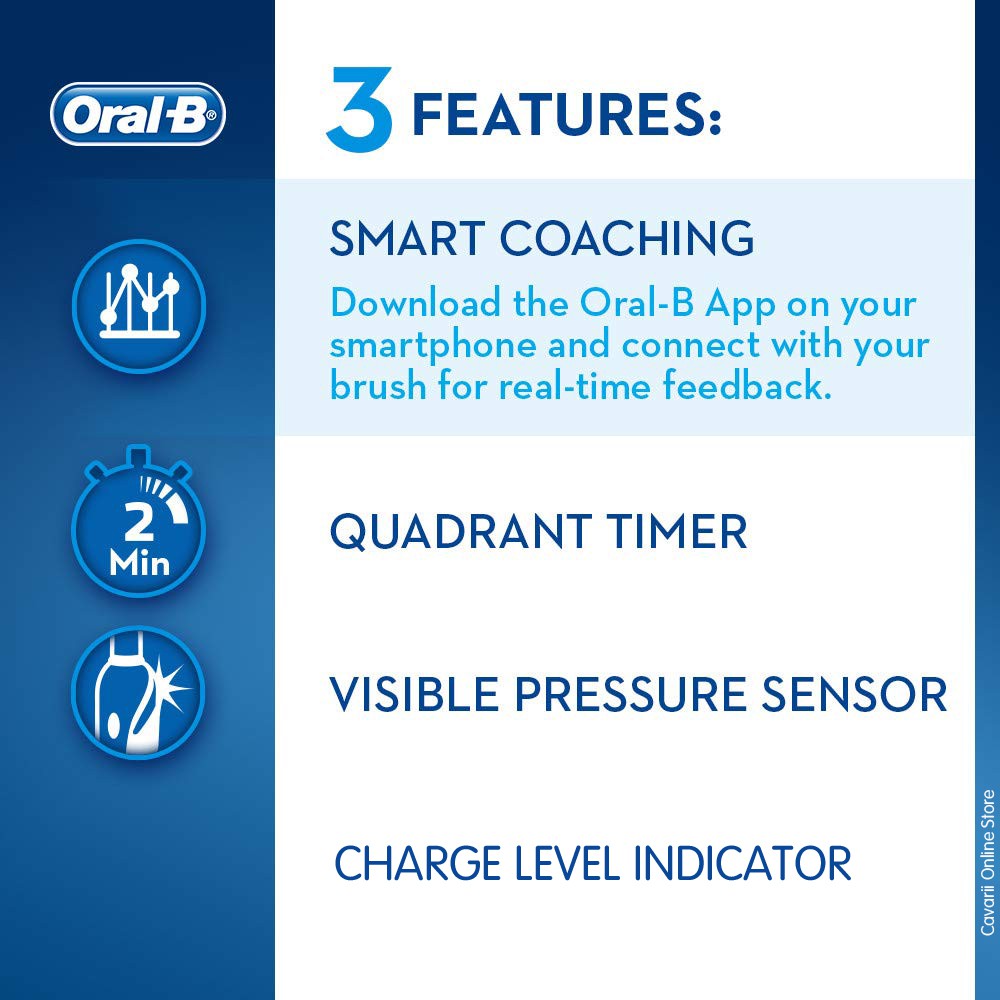 Oral-B

3 FEATURES:

SMART COACHING

Download the Oral-B App on your smartphone and connect with your brush for real-time feedback.

2 Min

QUADRANT TIMER

VISIBLE PRESSURE SENSOR

CHARGE LEVEL INDICATOR

Cavarii Online Store